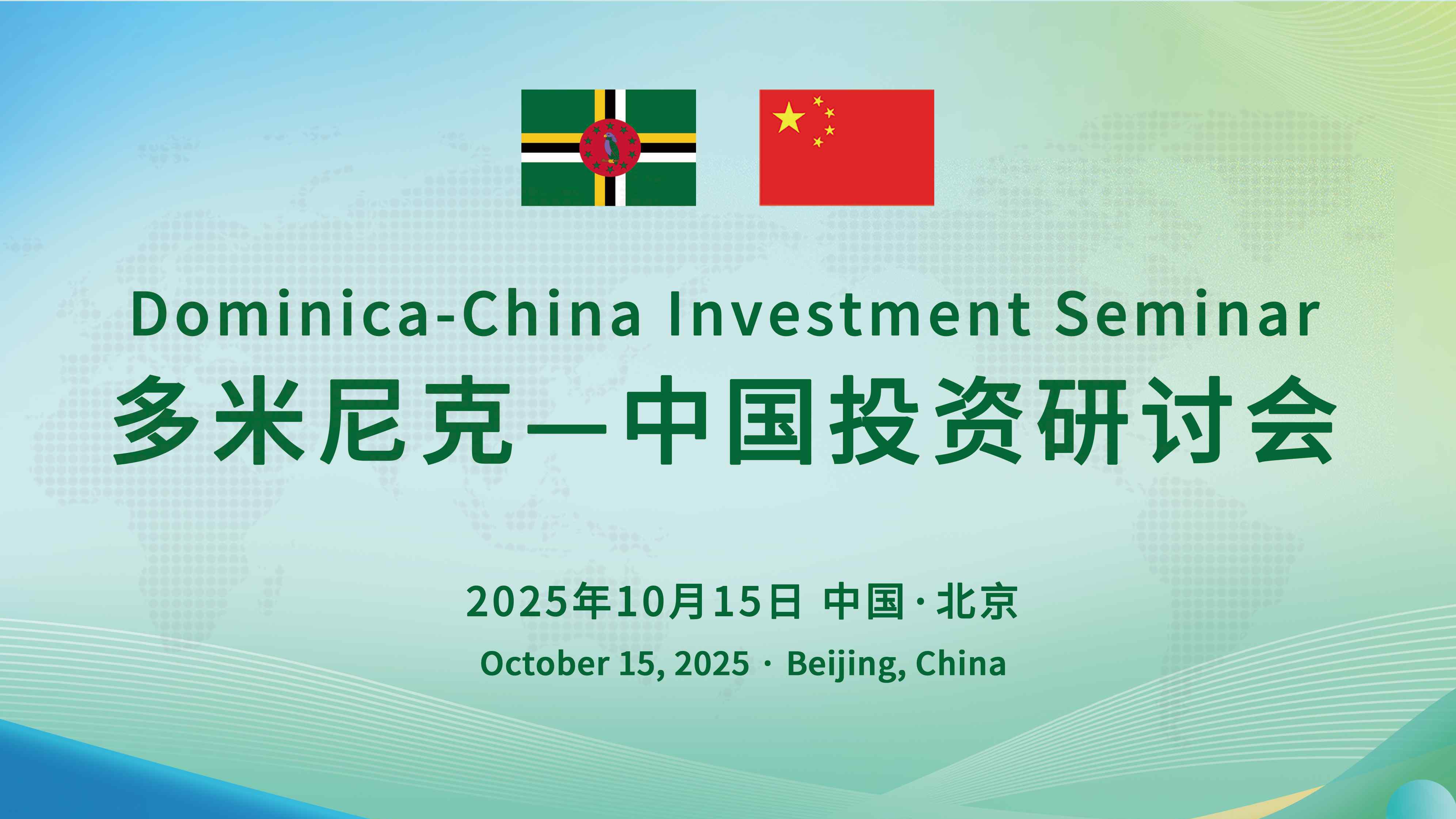 Dominica-China Investment Seminar
多米尼克—中国投资研讨会

2025年10月15日 中国·北京
October 15, 2025 · Beijing, China